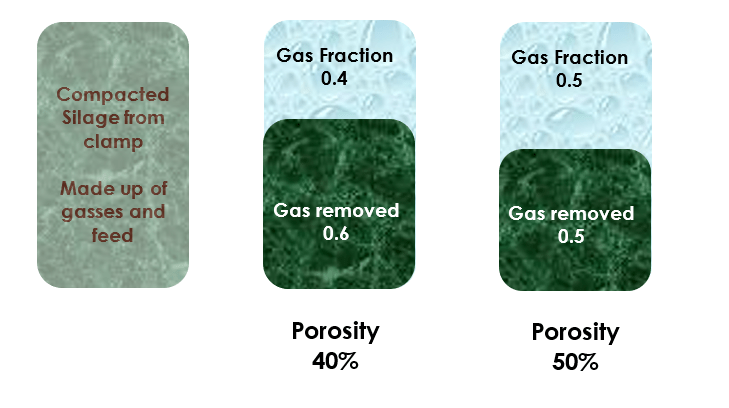 Compacted Silage from clamp

Made up of gasses and feed

Gas Fraction
0.4

Gas removed
0.6

Porosity
40%

Gas Fraction
0.5

Gas removed
0.5

Porosity
50%